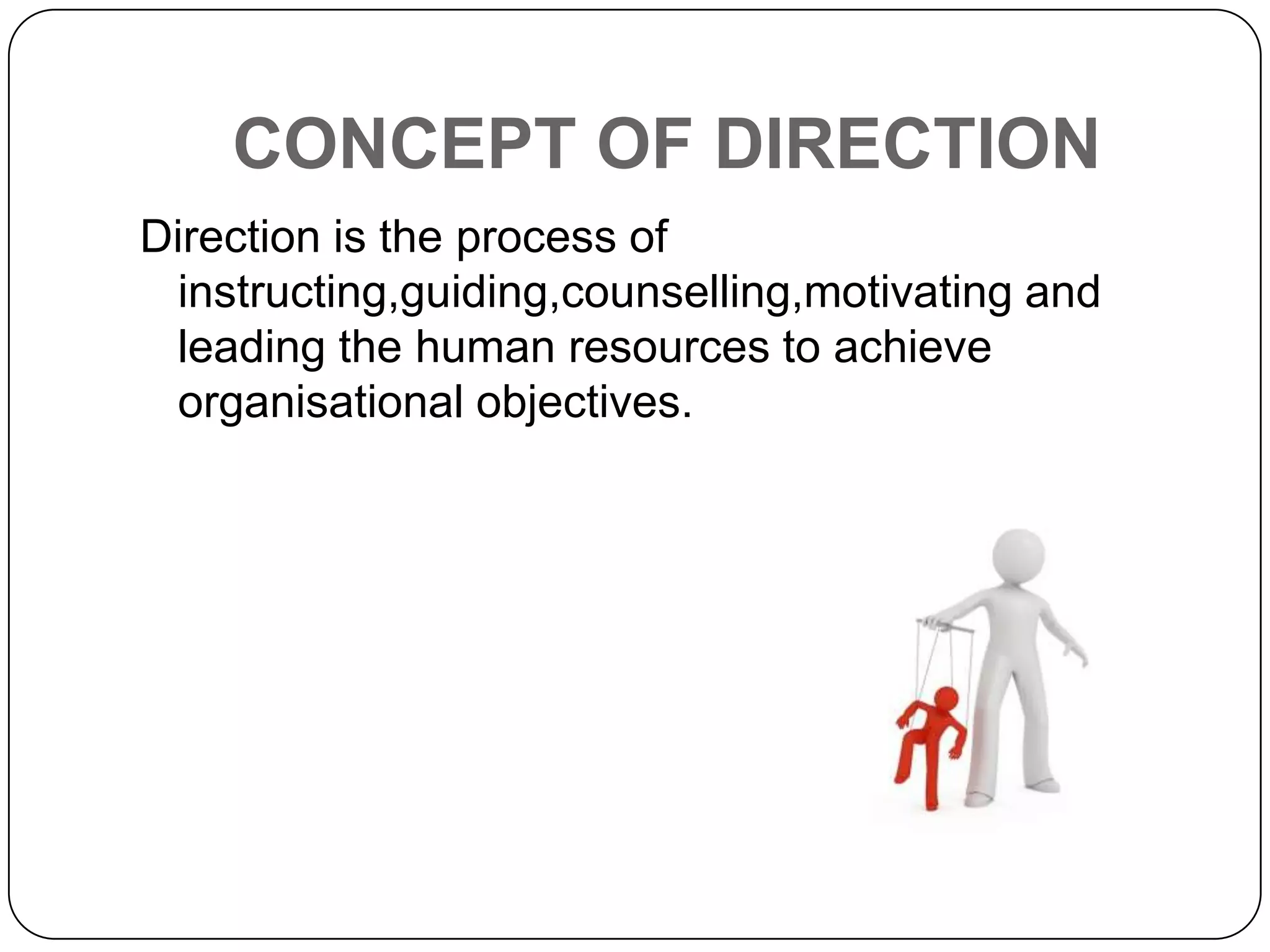 CONCEPT OF DIRECTION

Direction is the process of instructing,guiding,counselling,motivating and leading the human resources to achieve organisational objectives.